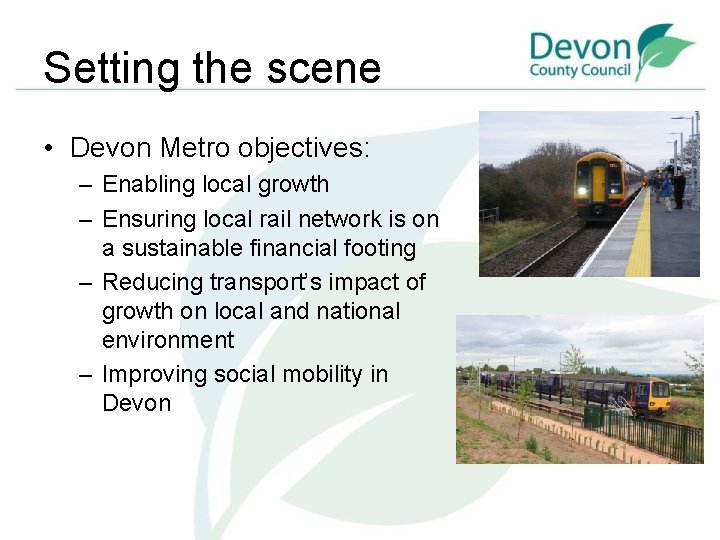 Setting the scene

Devon County Council

• Devon Metro objectives:
– Enabling local growth
– Ensuring local rail network is on a sustainable financial footing
– Reducing transport's impact of growth on local and national environment
– Improving social mobility in Devon